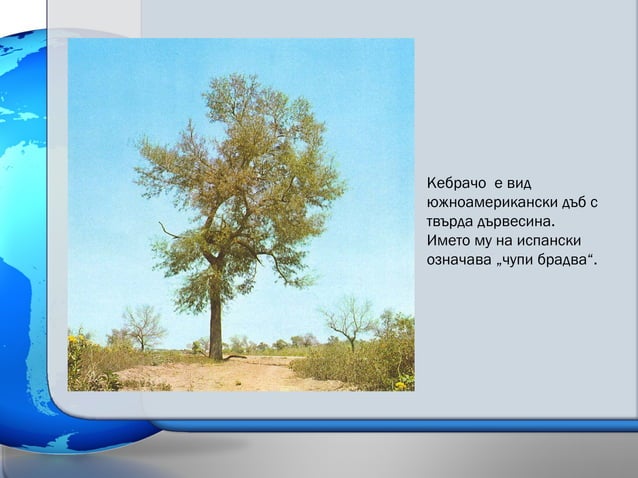 Кебрачо е вид южноамерикански дъб с твърда дървесина. Името му на испански означава „чупи брадва“.